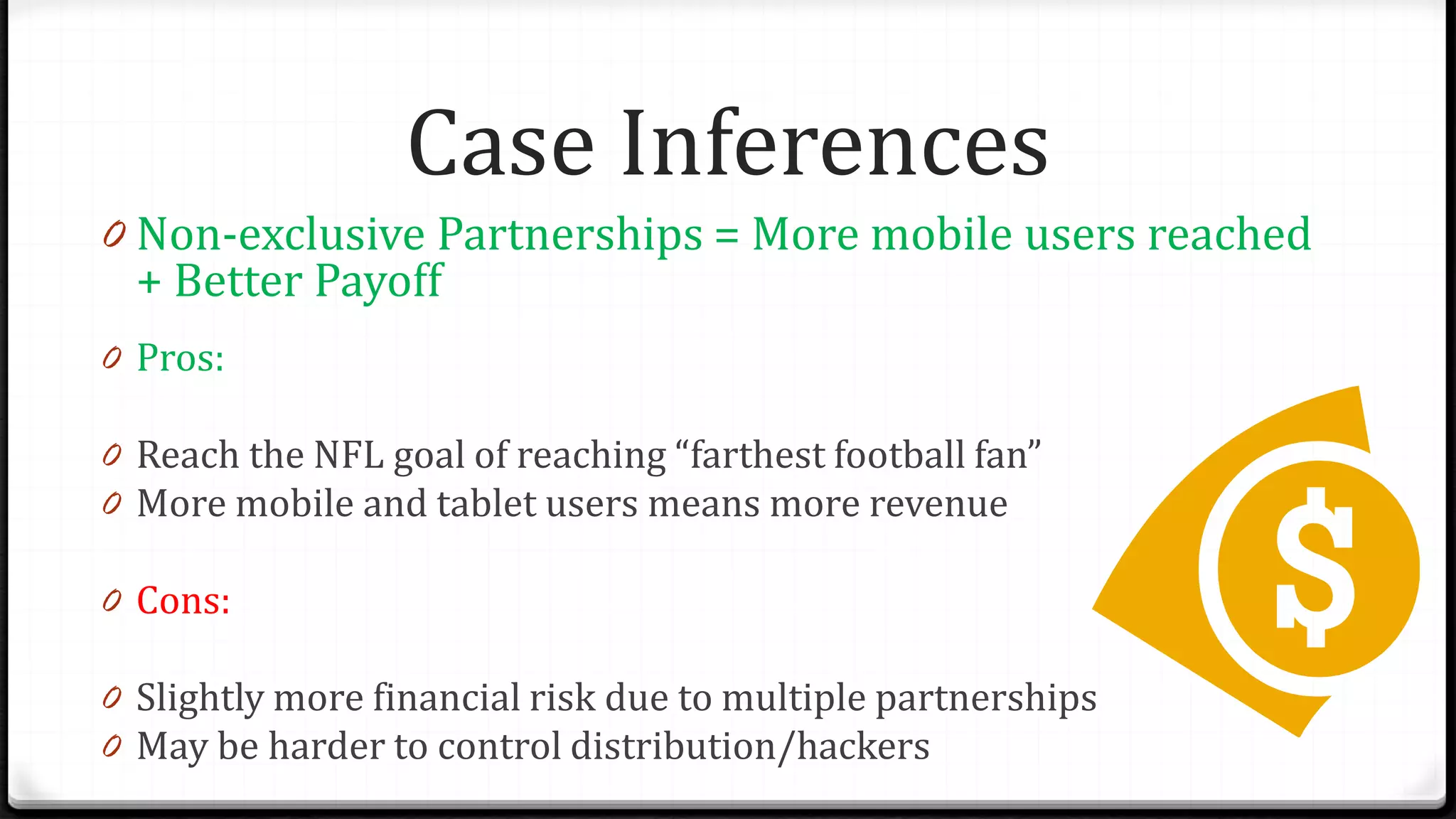 Case Inferences

Non-exclusive Partnerships = More mobile users reached + Better Payoff

Pros:

Reach the NFL goal of reaching “farthest football fan”

More mobile and tablet users means more revenue

Cons:

Slightly more financial risk due to multiple partnerships

May be harder to control distribution/hackers

$